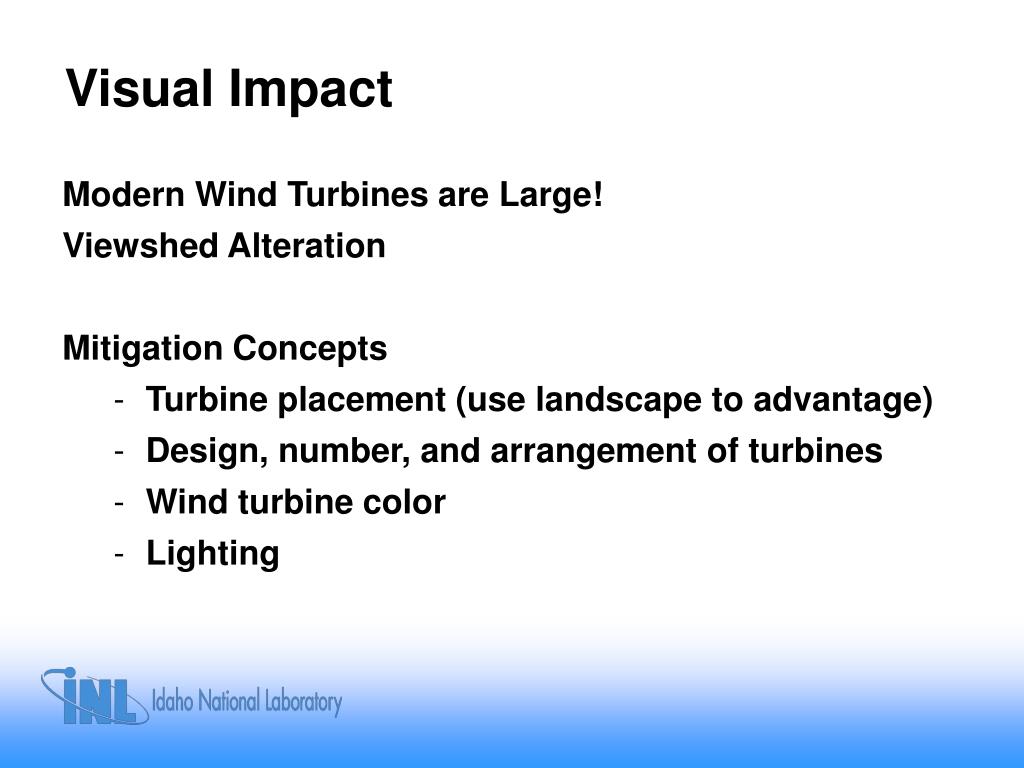 Visual Impact

Modern Wind Turbines are Large!
Viewshed Alteration

Mitigation Concepts
- Turbine placement (use landscape to advantage)
- Design, number, and arrangement of turbines
- Wind turbine color
- Lighting

INL Idaho National Laboratory